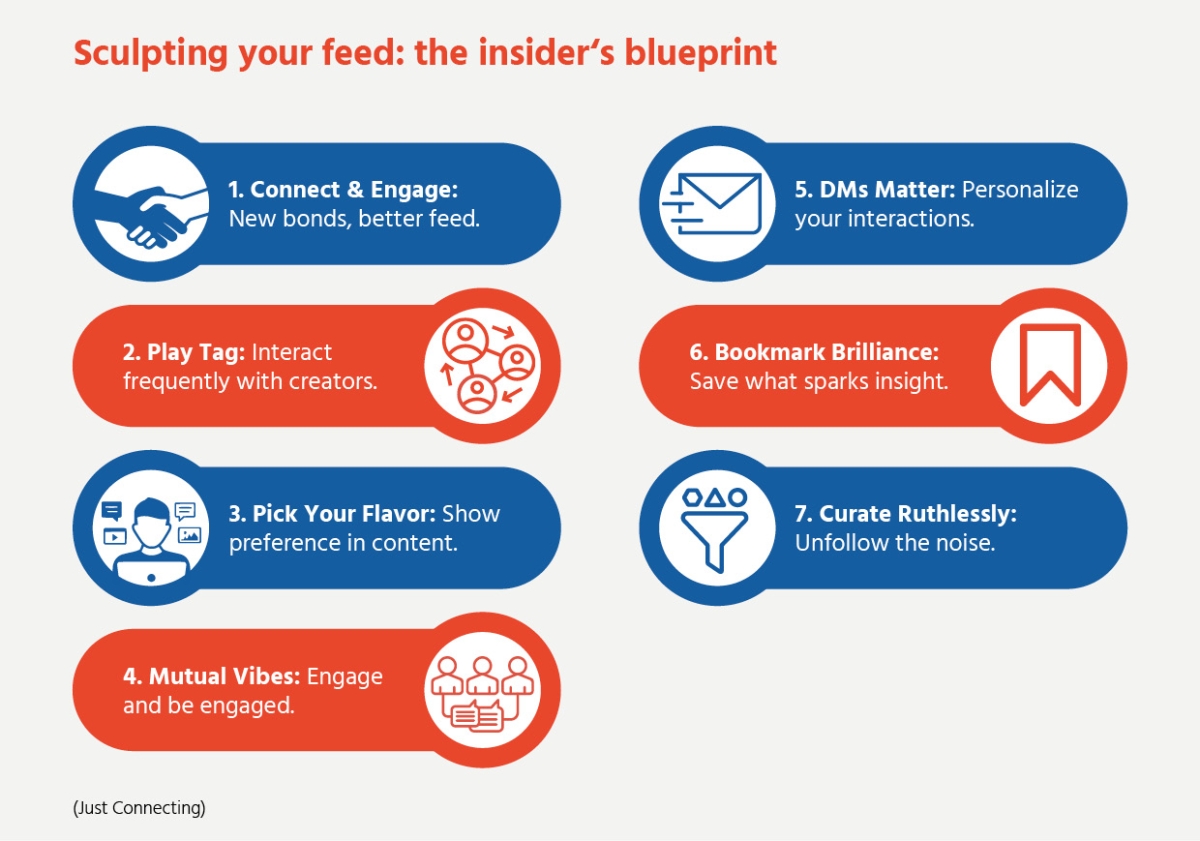 Sculpting your feed: the insider's blueprint

1. Connect & Engage: New bonds, better feed.

2. Play Tag: Interact frequently with creators.

3. Pick Your Flavor: Show preference in content.

4. Mutual Vibes: Engage and be engaged.

5. DMs Matter: Personalize your interactions.

6. Bookmark Brilliance: Save what sparks insight.

7. Curate Ruthlessly: Unfollow the noise.

(Just Connecting)